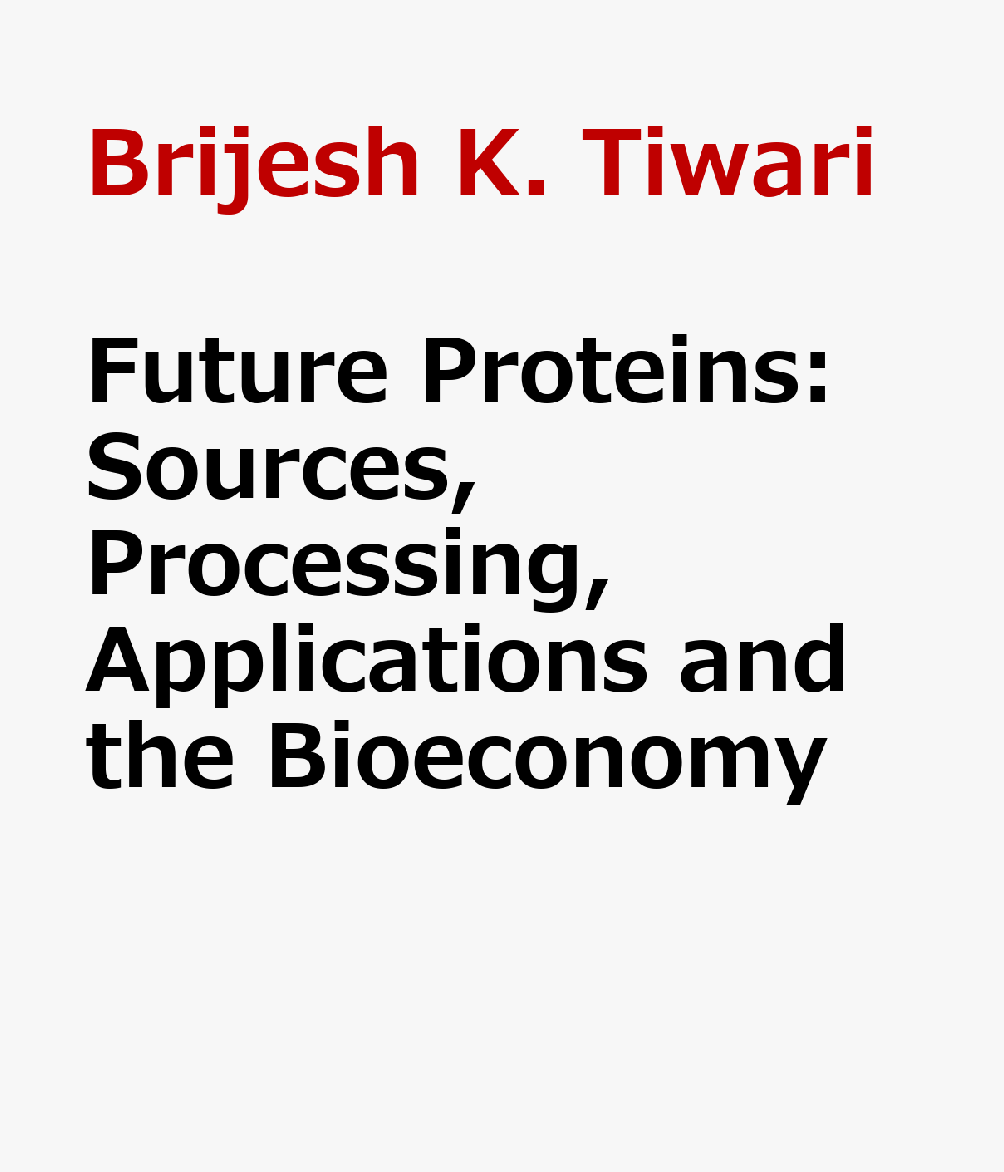 Brijesh K. Tiwari

Future Proteins: Sources, Processing, Applications and the Bioeconomy